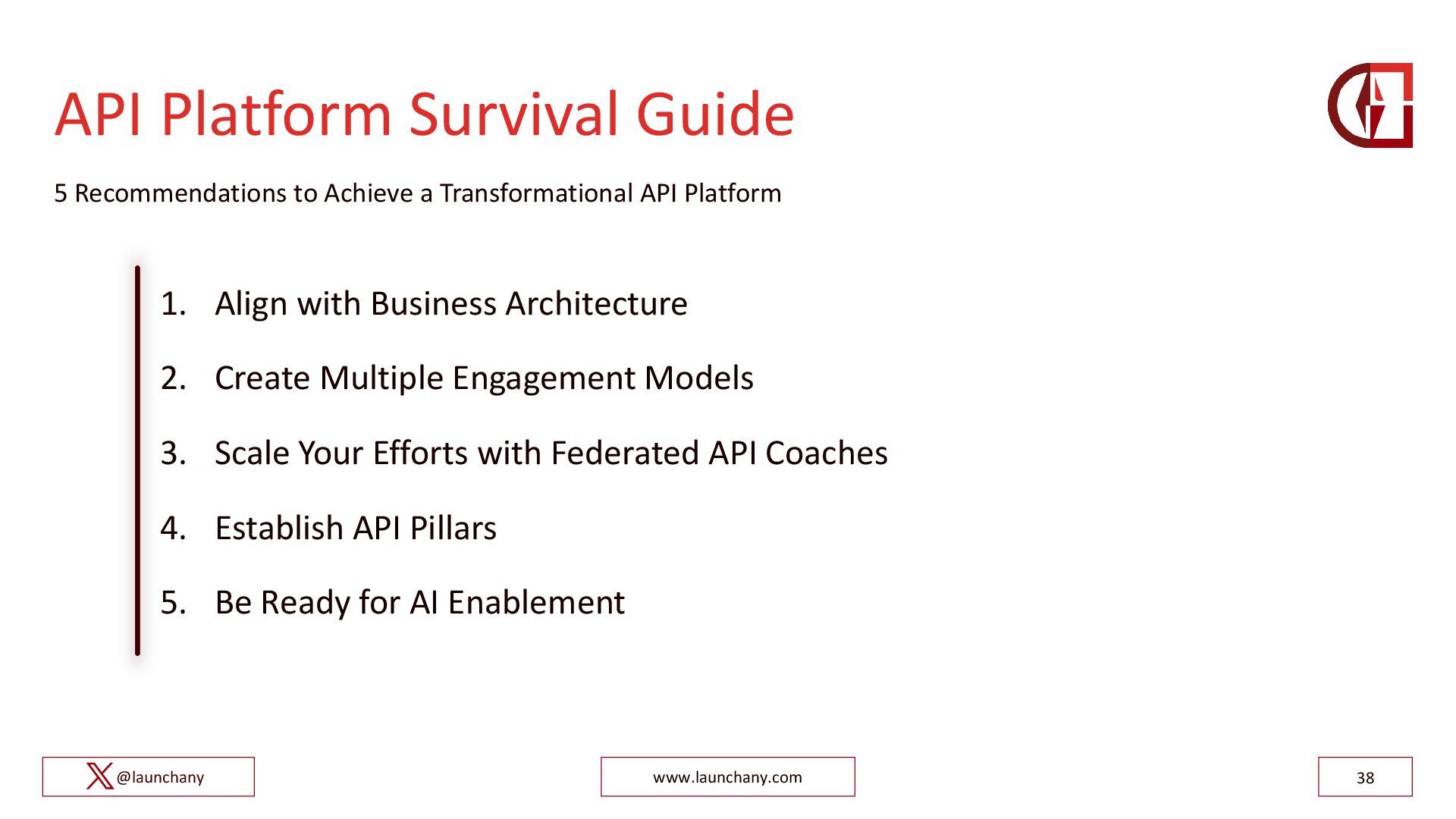 API Platform Survival Guide

5 Recommendations to Achieve a Transformational API Platform

1. Align with Business Architecture
2. Create Multiple Engagement Models
3. Scale Your Efforts with Federated API Coaches
4. Establish API Pillars
5. Be Ready for AI Enablement

@launchany

www.launchany.com

38